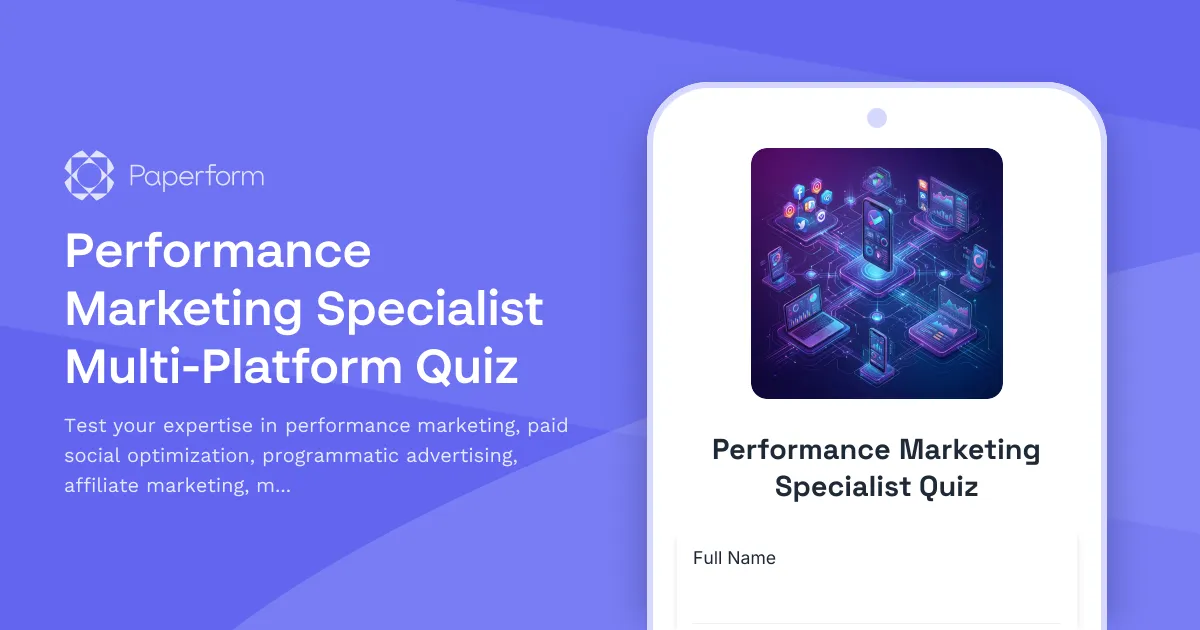 Paperform

Performance Marketing Specialist Multi-Platform Quiz

Test your expertise in performance marketing, paid social optimization, programmatic advertising, affiliate marketing, m...

Performance Marketing Specialist Quiz

Full Name